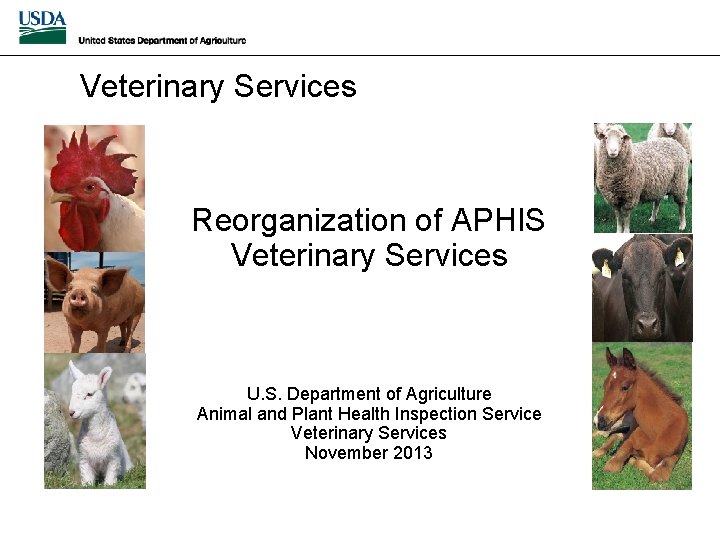 USDA
United States Department of Agriculture

Veterinary Services

Reorganization of APHIS Veterinary Services

U.S. Department of Agriculture
Animal and Plant Health Inspection Service
Veterinary Services
November 2013